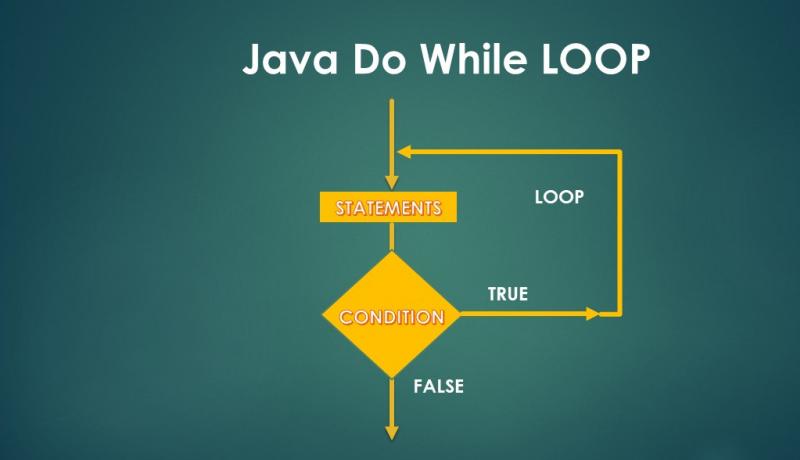 Java Do While LOOP

STATEMENTS

LOOP

CONDITION

TRUE

FALSE